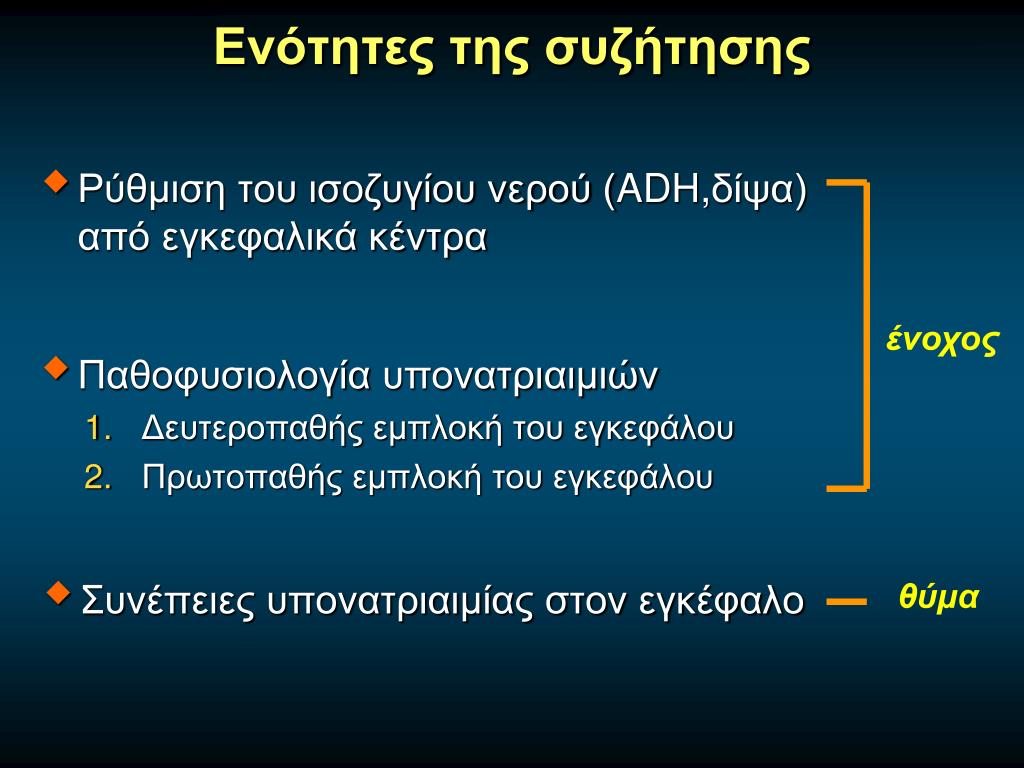 Ενότητες της συζήτησης

Ρύθμιση του ισοζυγίου νερού (ADH,δίψα) από εγκεφαλικά κέντρα

Παθοφυσιολογία υπονατριαιμιών
1. Δευτεροπαθής εμπλοκή του εγκεφάλου
2. Πρωτοπαθής εμπλοκή του εγκεφάλου

ένοχος

Συνέπειες υπονατριαιμίας στον εγκέφαλο

θύμα